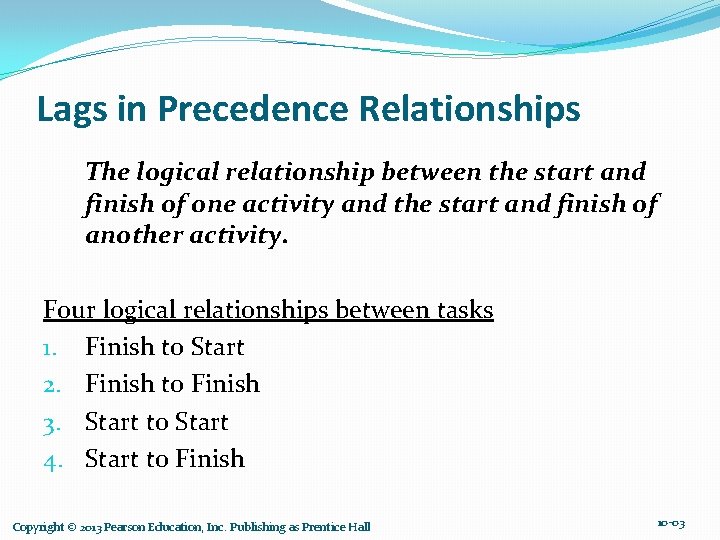 Lags in Precedence Relationships

The logical relationship between the start and finish of one activity and the start and finish of another activity.

Four logical relationships between tasks

1. Finish to Start
2. Finish to Finish
3. Start to Start
4. Start to Finish

Copyright © 2013 Pearson Education, Inc. Publishing as Prentice Hall

10-03